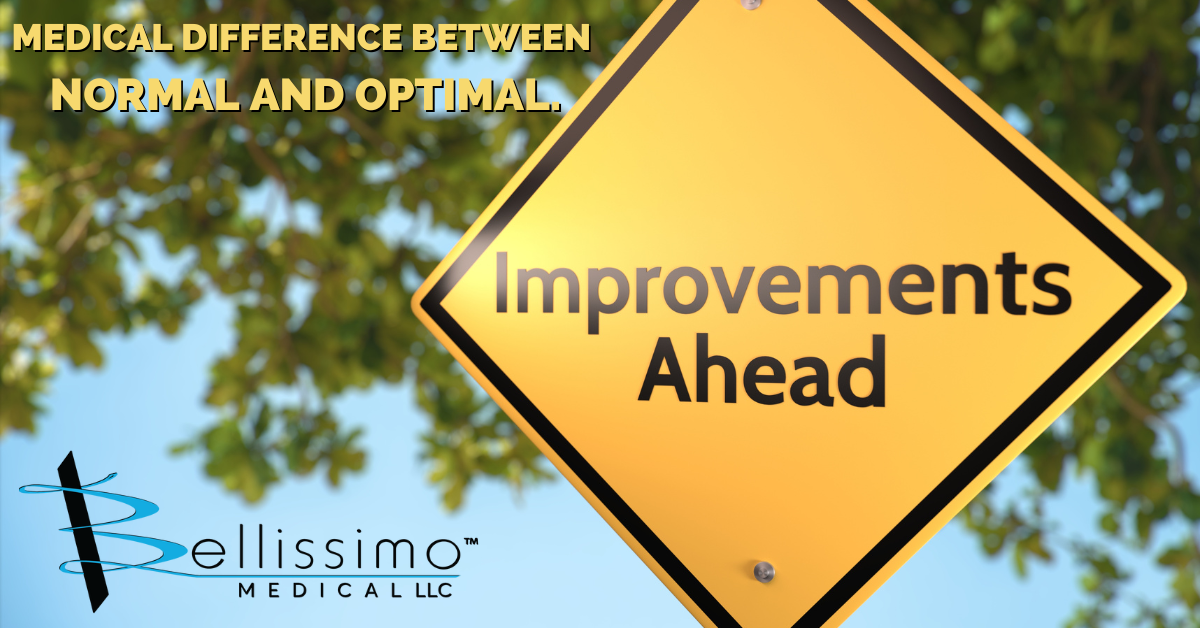 MEDICAL DIFFERENCE BETWEEN NORMAL AND OPTIMAL.

Improvements Ahead

Bellissimo™
MEDICAL LLC